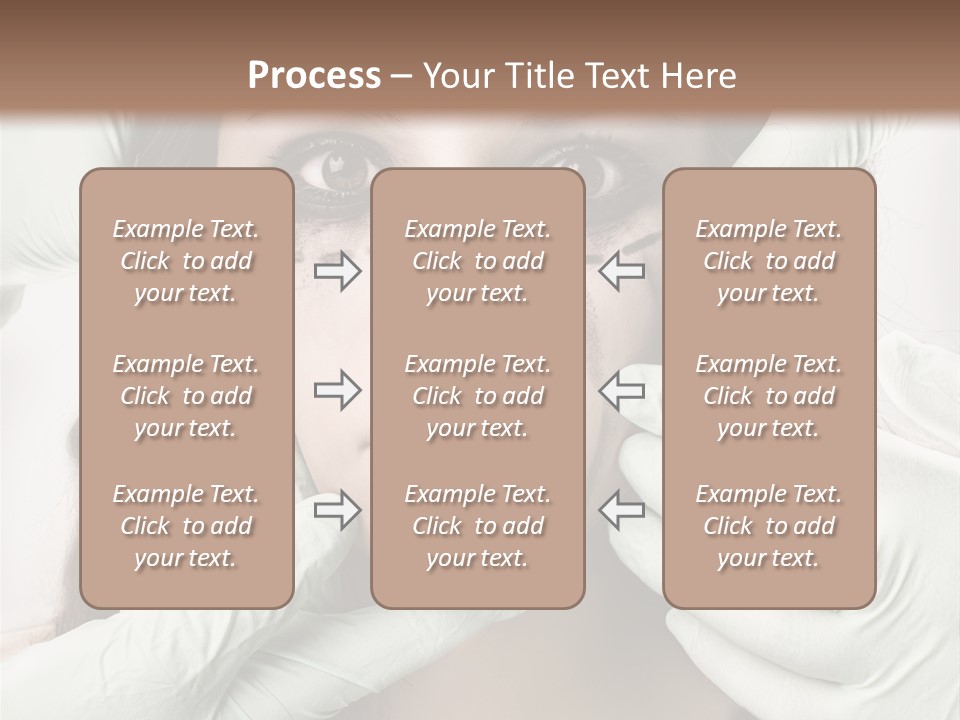 Process – Your Title Text Here

Example Text. Click to add your text.

Example Text. Click to add your text.

Example Text. Click to add your text.

Example Text. Click to add your text.

Example Text. Click to add your text.

Example Text. Click to add your text.

Example Text. Click to add your text.

Example Text. Click to add your text.

Example Text. Click to add your text.